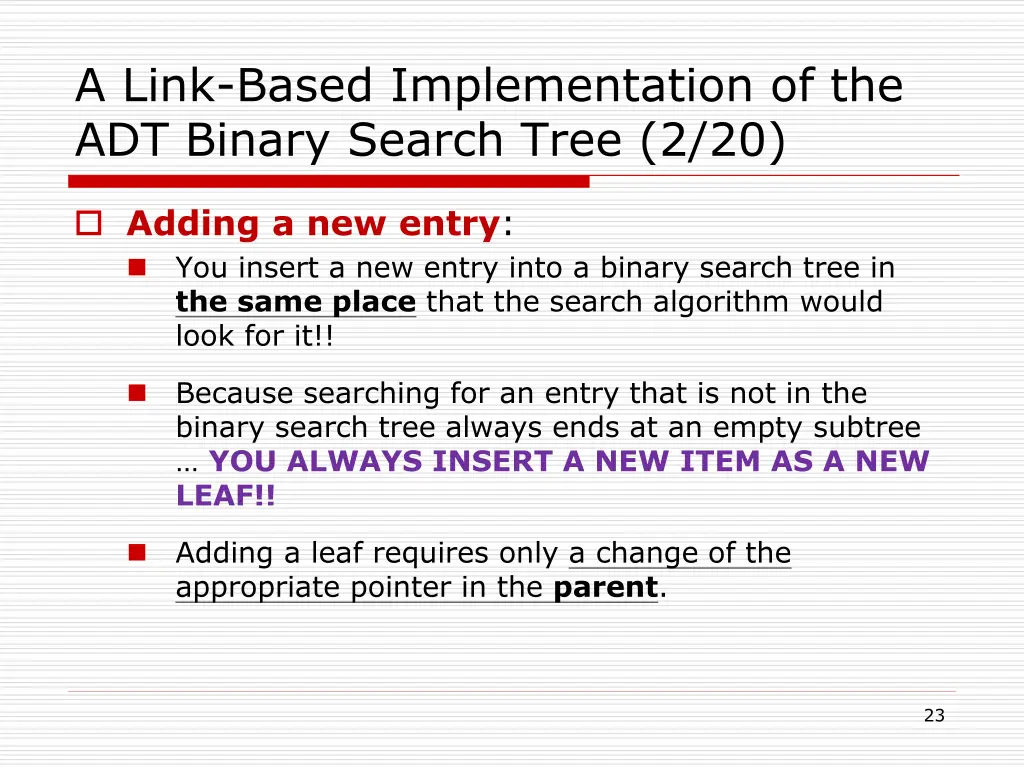 A Link-Based Implementation of the ADT Binary Search Tree (2/20)

Adding a new entry:

You insert a new entry into a binary search tree in the same place that the search algorithm would look for it!!

Because searching for an entry that is not in the binary search tree always ends at an empty subtree … YOU ALWAYS INSERT A NEW ITEM AS A NEW LEAF!!

Adding a leaf requires only a change of the appropriate pointer in the parent.

23